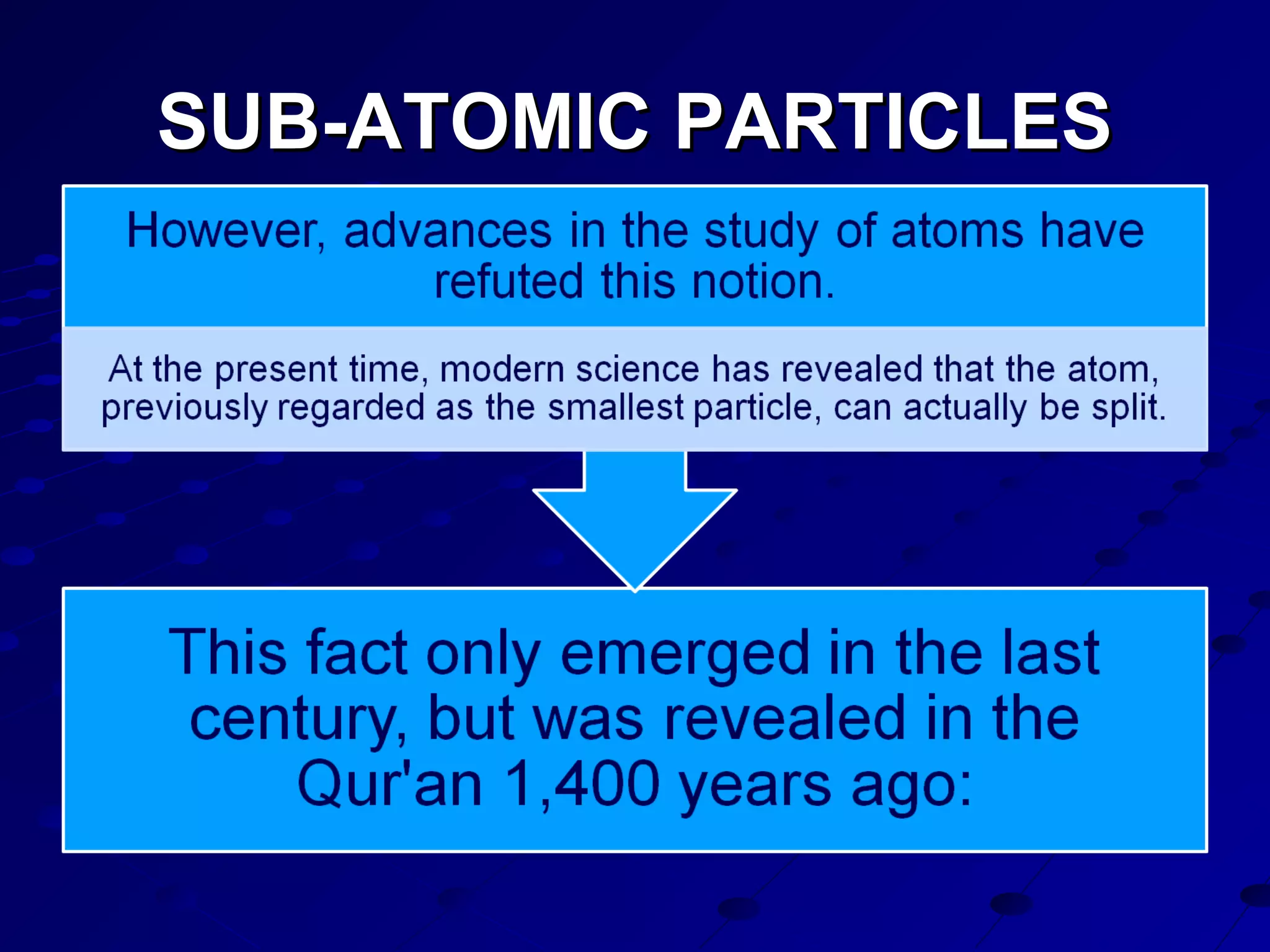 SUB-ATOMIC PARTICLES

However, advances in the study of atoms have refuted this notion.

At the present time, modern science has revealed that the atom, previously regarded as the smallest particle, can actually be split.

This fact only emerged in the last century, but was revealed in the Qur'an 1,400 years ago: